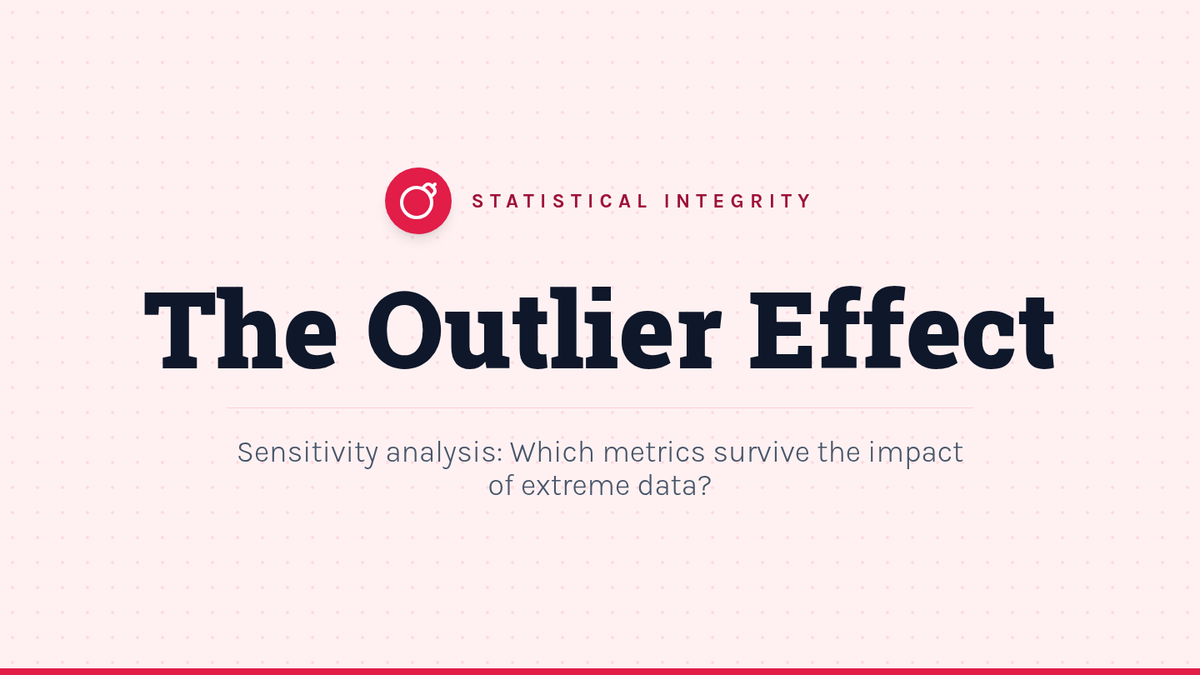 STATISTICAL INTEGRITY

The Outlier Effect

Sensitivity analysis: Which metrics survive the impact of extreme data?